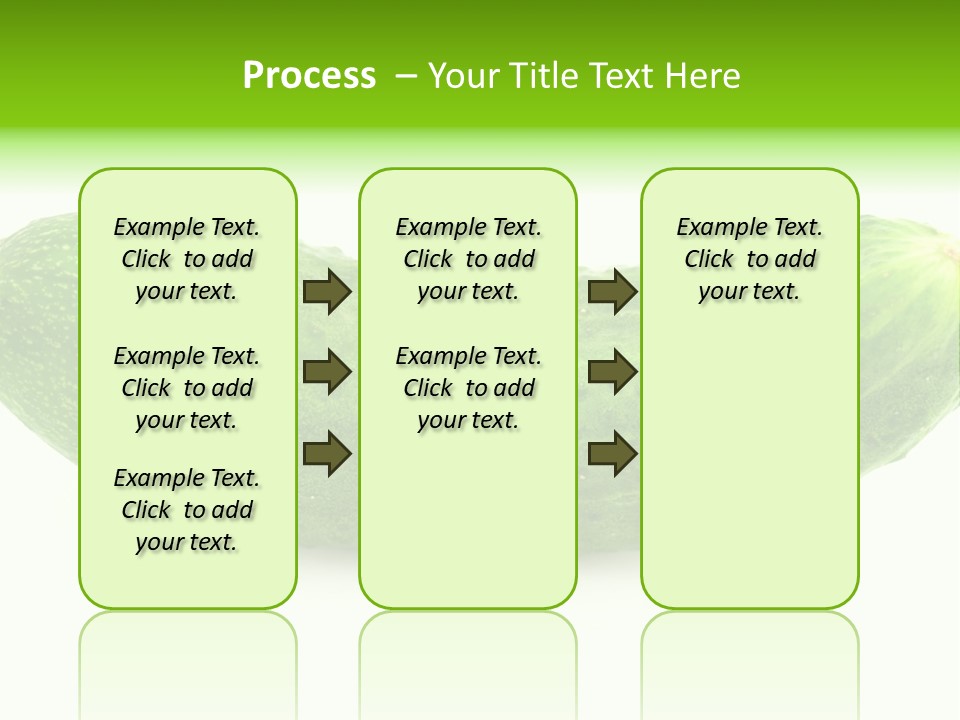 Process – Your Title Text Here

Example Text. Click to add your text.

Example Text. Click to add your text.

Example Text. Click to add your text.

Example Text. Click to add your text.

Example Text. Click to add your text.

Example Text. Click to add your text.